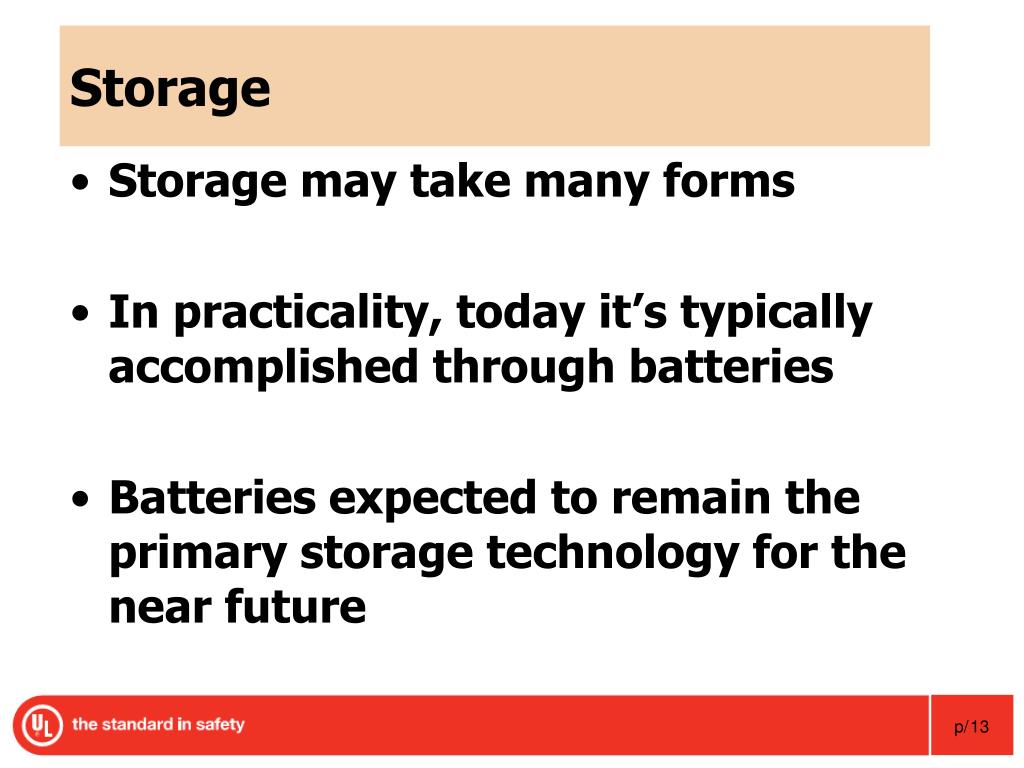 Storage

• Storage may take many forms

• In practicality, today it's typically accomplished through batteries

• Batteries expected to remain the primary storage technology for the near future

UL the standard in safety

p/13